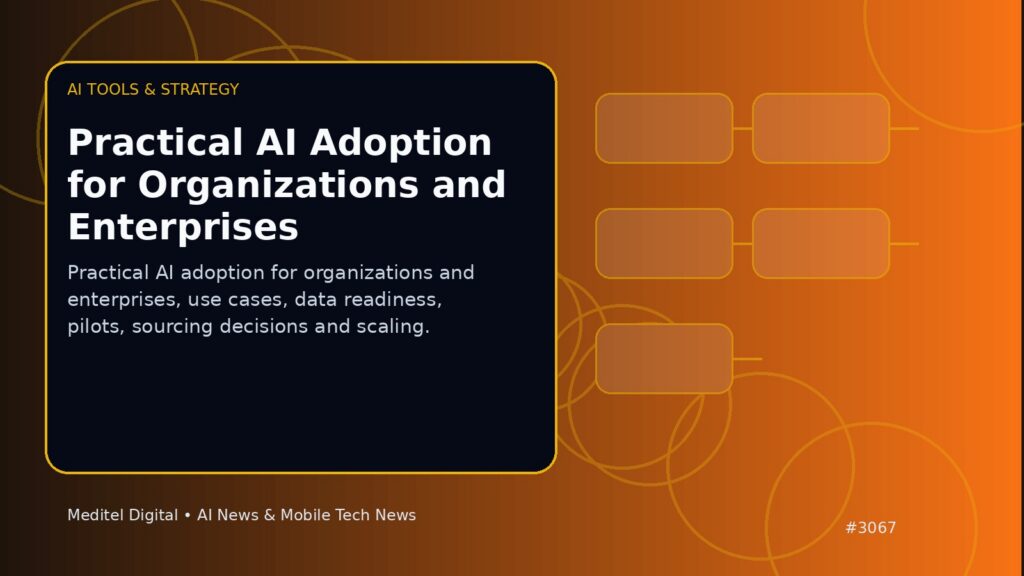 AI TOOLS & STRATEGY

Practical AI Adoption for Organizations and Enterprises

Practical AI adoption for organizations and enterprises, use cases, data readiness, pilots, sourcing decisions and scaling.

Meditel Digital • AI News & Mobile Tech News

#3067